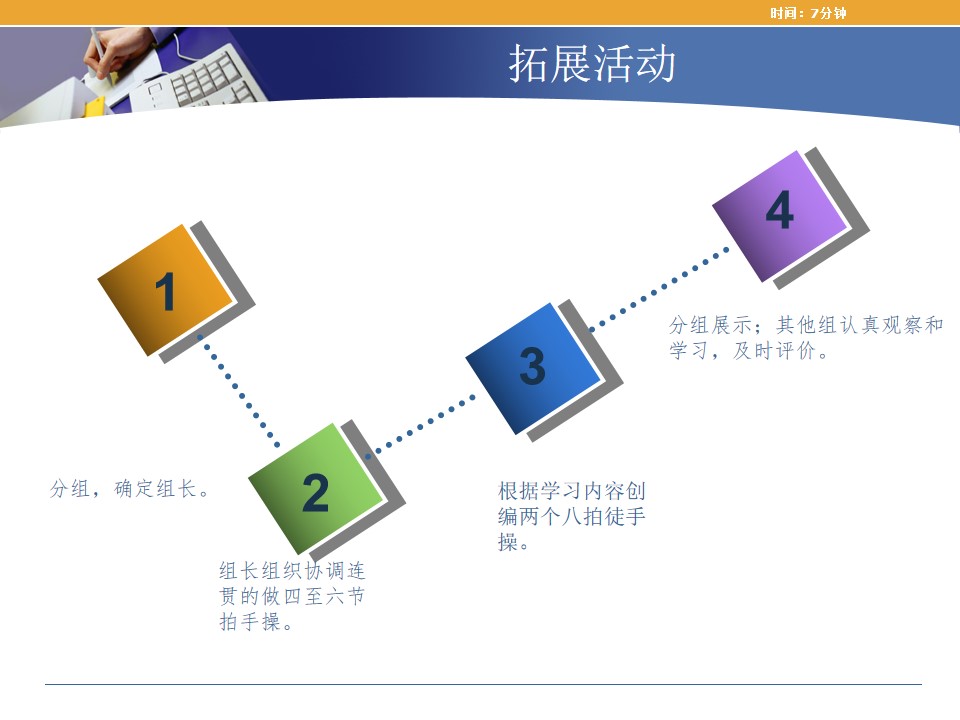 时间：7分钟

拓展活动

1

分组，确定组长。

2

组长组织协调连贯的做四至六节拍手操。

3

根据学习内容创编两个八拍徒手操。

4

分组展示；其他组认真观察和学习，及时评价。